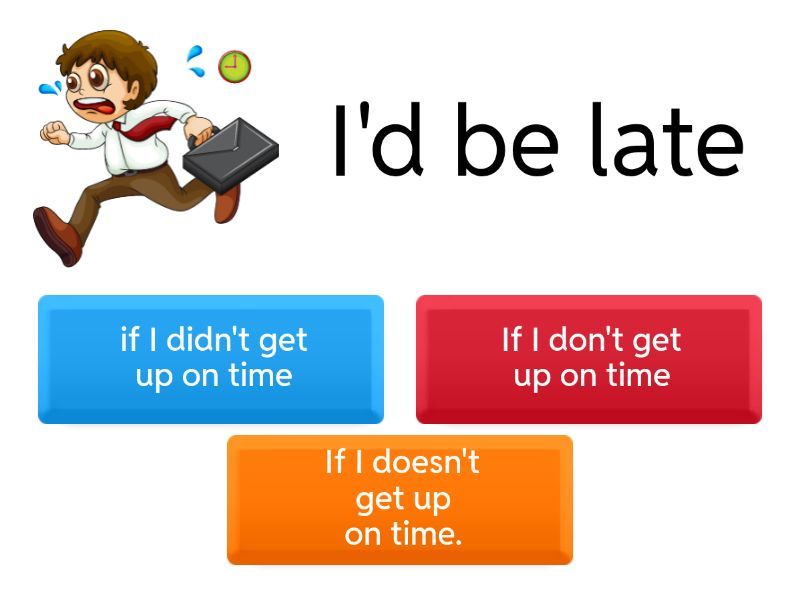 I'd be late

if I didn't get up on time

If I don't get up on time

If I doesn't get up on time.